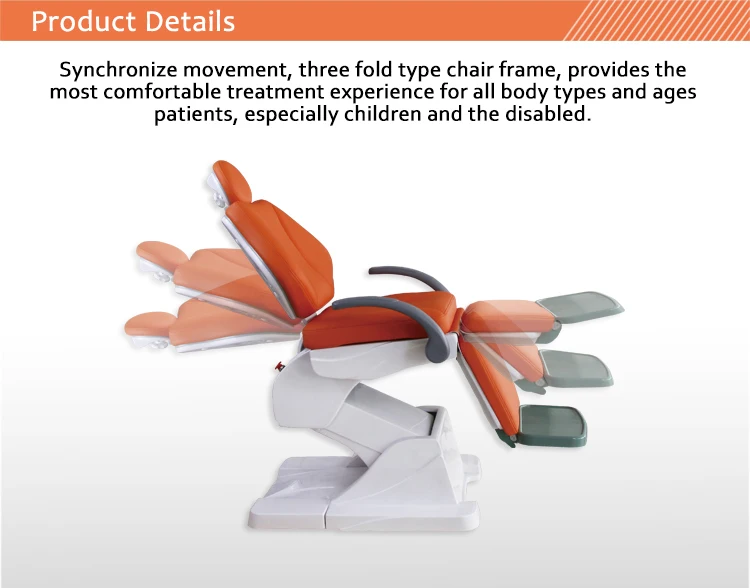 Product Details

Synchronize movement, three fold type chair frame, provides the most comfortable treatment experience for all body types and ages patients, especially children and the disabled.